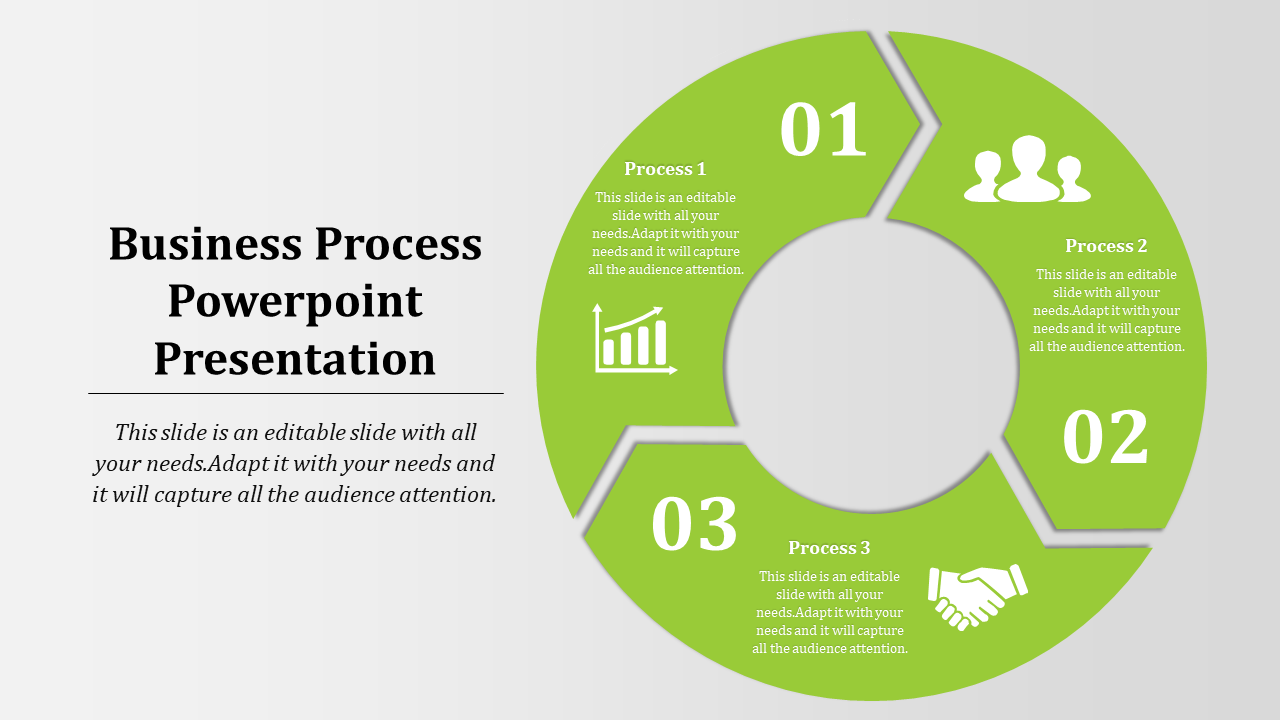 Business Process Powerpoint Presentation

This slide is an editable slide with all your needs.Adapt it with your needs and it will capture all the audience attention.

01

Process 1

This slide is an editable slide with all your needs.Adapt it with your needs and it will capture all the audience attention.

Process 2

This slide is an editable slide with all your needs.Adapt it with your needs and it will capture all the audience attention.

02

03

Process 3

This slide is an editable slide with all your needs.Adapt it with your needs and it will capture all the audience attention.